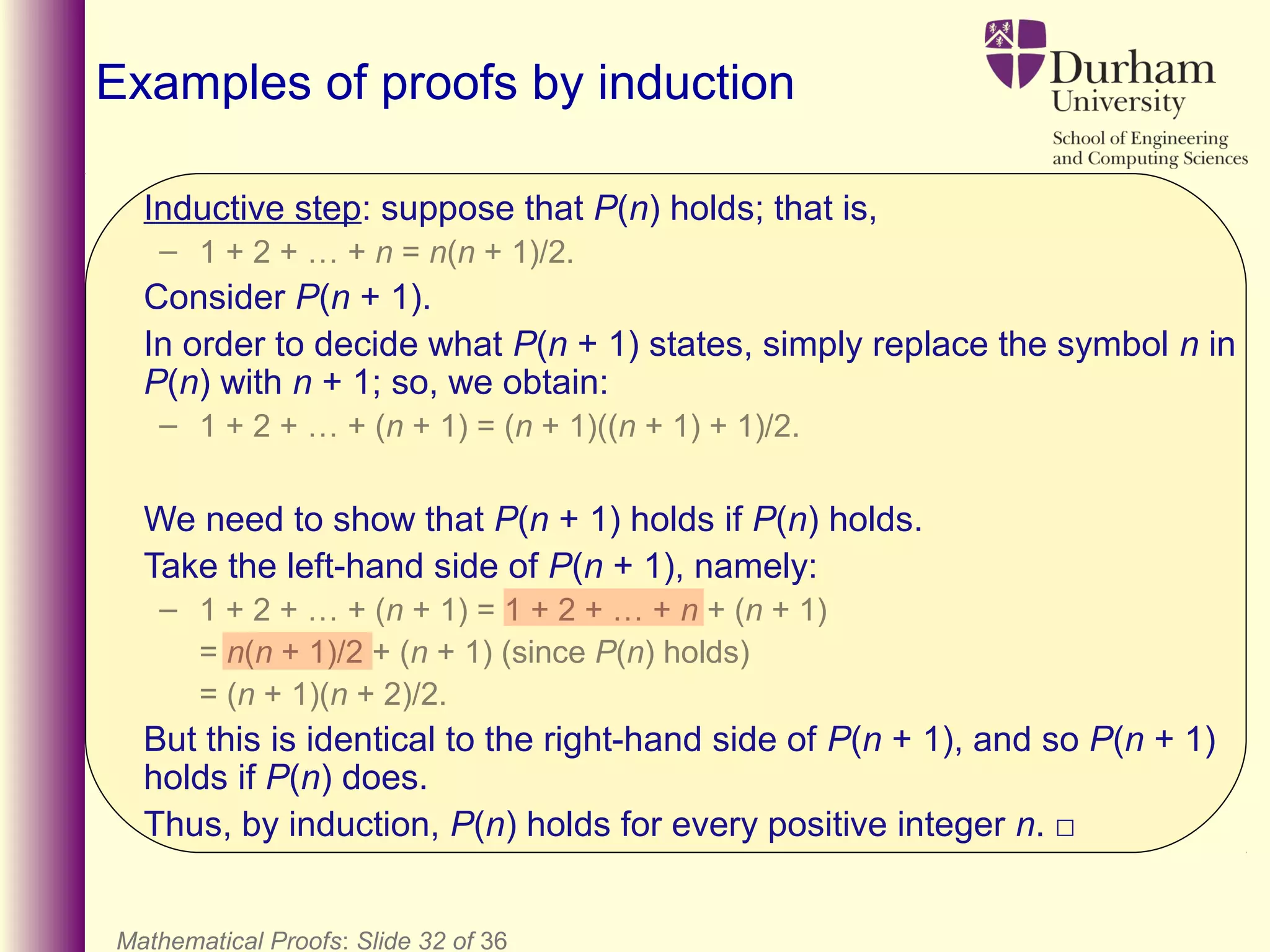 Examples of proofs by induction

Durham University
School of Engineering and Computing Sciences

Inductive step: suppose that $P(n)$ holds; that is,

– $1 + 2 + \ldots + n = n(n + 1)/2$.

Consider $P(n + 1)$.

In order to decide what $P(n + 1)$ states, simply replace the symbol $n$ in $P(n)$ with $n + 1$; so, we obtain:

– $1 + 2 + \ldots + (n + 1) = (n + 1)((n + 1) + 1)/2$.

We need to show that $P(n + 1)$ holds if $P(n)$ holds.

Take the left-hand side of $P(n + 1)$, namely:

– $1 + 2 + \ldots + (n + 1) = 1 + 2 + \ldots + n + (n + 1)$
$= n(n + 1)/2 + (n + 1)$ (since $P(n)$ holds)
$= (n + 1)(n + 2)/2$.

But this is identical to the right-hand side of $P(n + 1)$, and so $P(n + 1)$ holds if $P(n)$ does.

Thus, by induction, $P(n)$ holds for every positive integer $n$. □

Mathematical Proofs: Slide 32 of 36